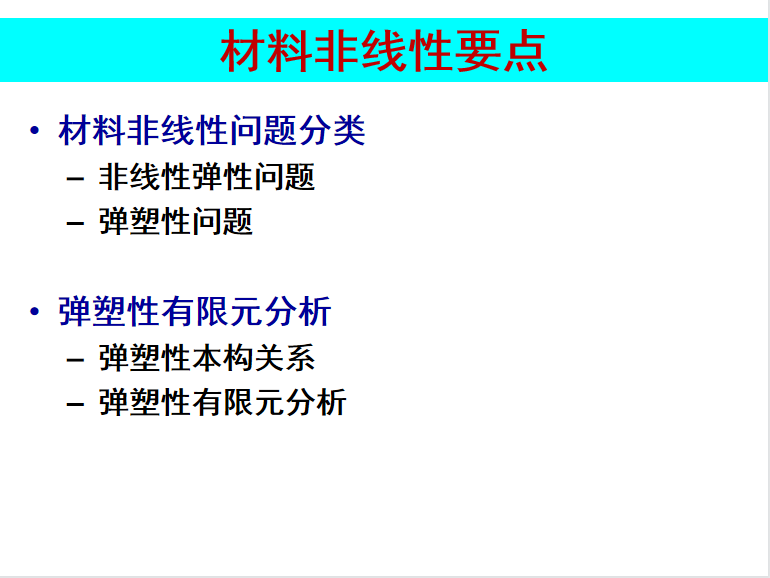 材料非线性要点

• 材料非线性问题分类
– 非线性弹性问题
– 弹塑性问题

• 弹塑性有限元分析
– 弹塑性本构关系
– 弹塑性有限元分析